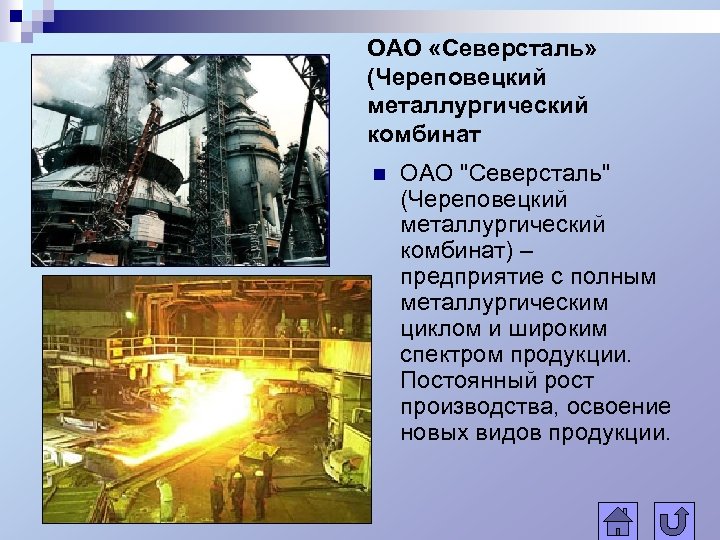 ОАО «Северсталь» (Череповецкий металлургический комбинат

ОАО "Северсталь" (Череповецкий металлургический комбинат) – предприятие с полным металлургическим циклом и широким спектром продукции. Постоянный рост производства, освоение новых видов продукции.